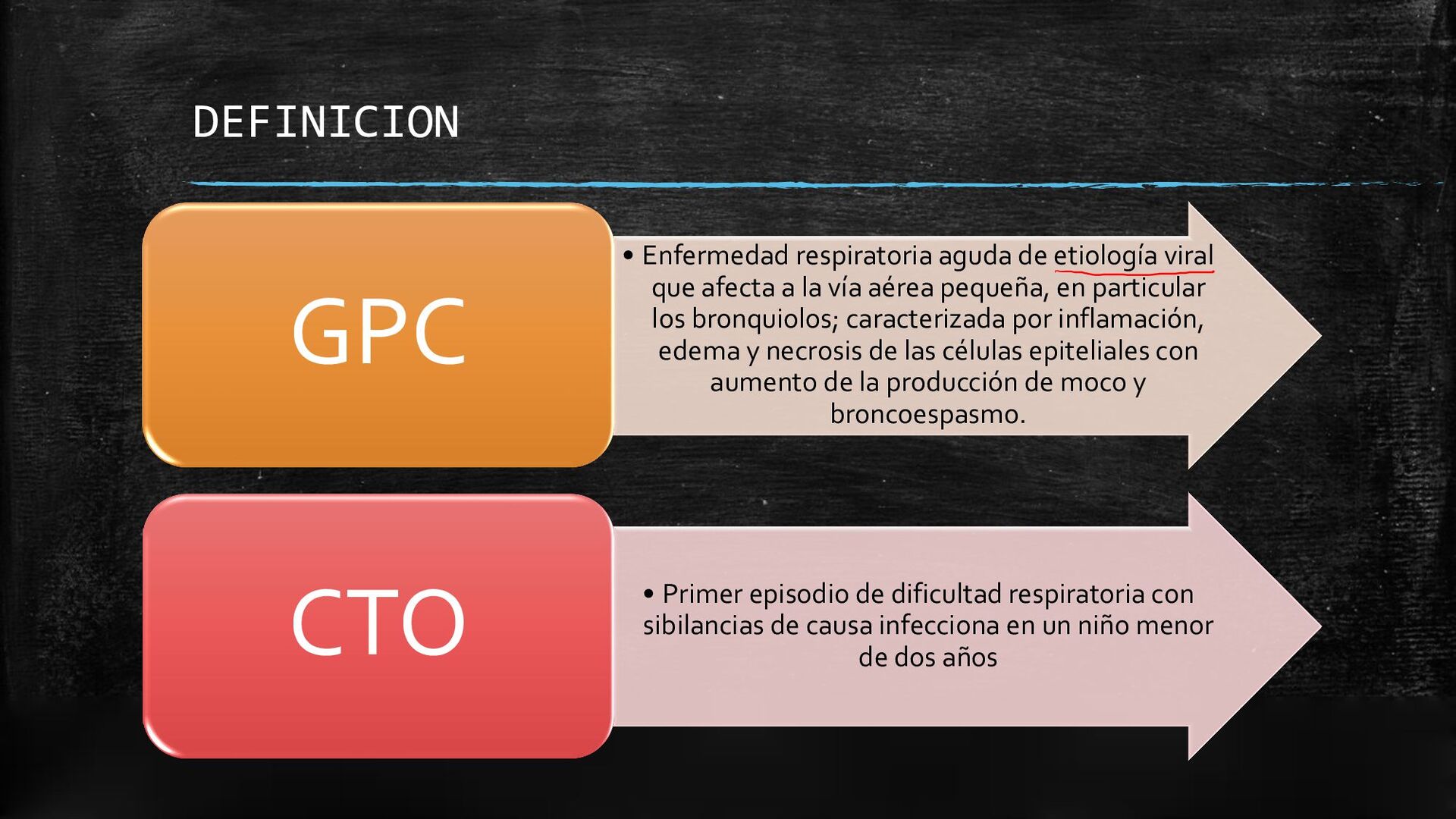 DEFINICION

GPC

• Enfermedad respiratoria aguda de etiología viral que afecta a la vía aérea pequeña, en particular los bronquiolos; caracterizada por inflamación, edema y necrosis de las células epiteliales con aumento de la producción de moco y broncoespasmo.

CTO

• Primer episodio de dificultad respiratoria con sibilancias de causa infecciona en un niño menor de dos años